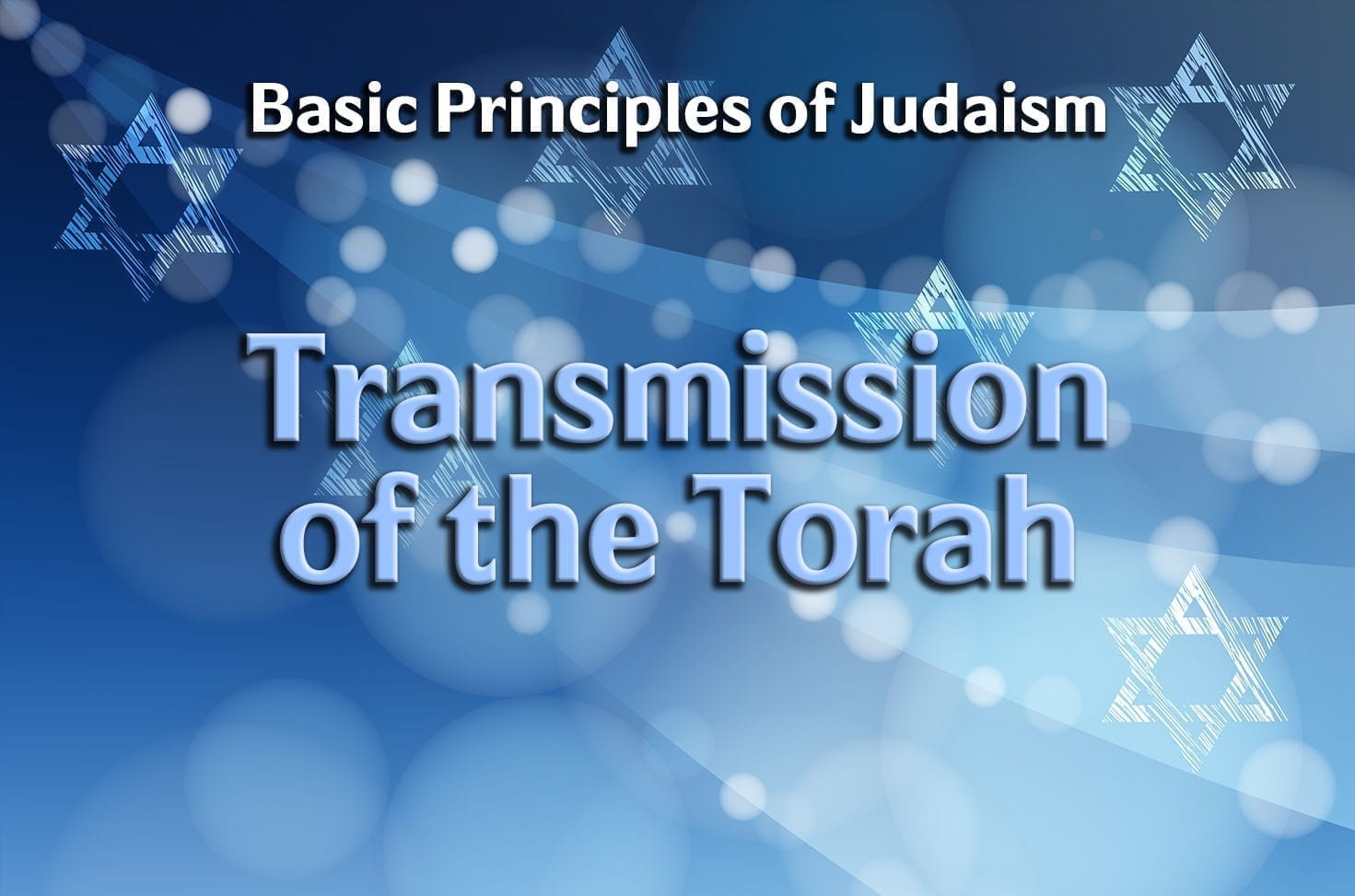 Basic Principles of Judaism

Transmission of the Torah